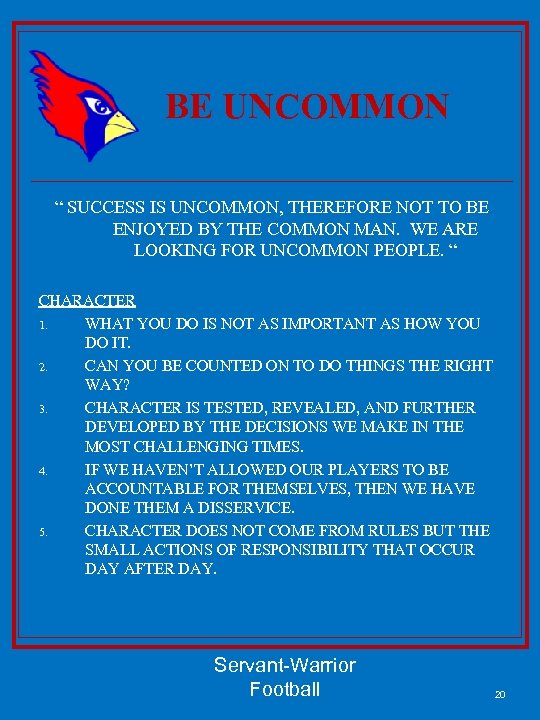 BE UNCOMMON

“ SUCCESS IS UNCOMMON, THEREFORE NOT TO BE ENJOYED BY THE COMMON MAN. WE ARE LOOKING FOR UNCOMMON PEOPLE. “

CHARACTER

1. WHAT YOU DO IS NOT AS IMPORTANT AS HOW YOU DO IT.
2. CAN YOU BE COUNTED ON TO DO THINGS THE RIGHT WAY?
3. CHARACTER IS TESTED, REVEALED, AND FURTHER DEVELOPED BY THE DECISIONS WE MAKE IN THE MOST CHALLENGING TIMES.
4. IF WE HAVEN'T ALLOWED OUR PLAYERS TO BE ACCOUNTABLE FOR THEMSELVES, THEN WE HAVE DONE THEM A DISSERVICE.
5. CHARACTER DOES NOT COME FROM RULES BUT THE SMALL ACTIONS OF RESPONSIBILITY THAT OCCUR DAY AFTER DAY.

Servant-Warrior
Football

20